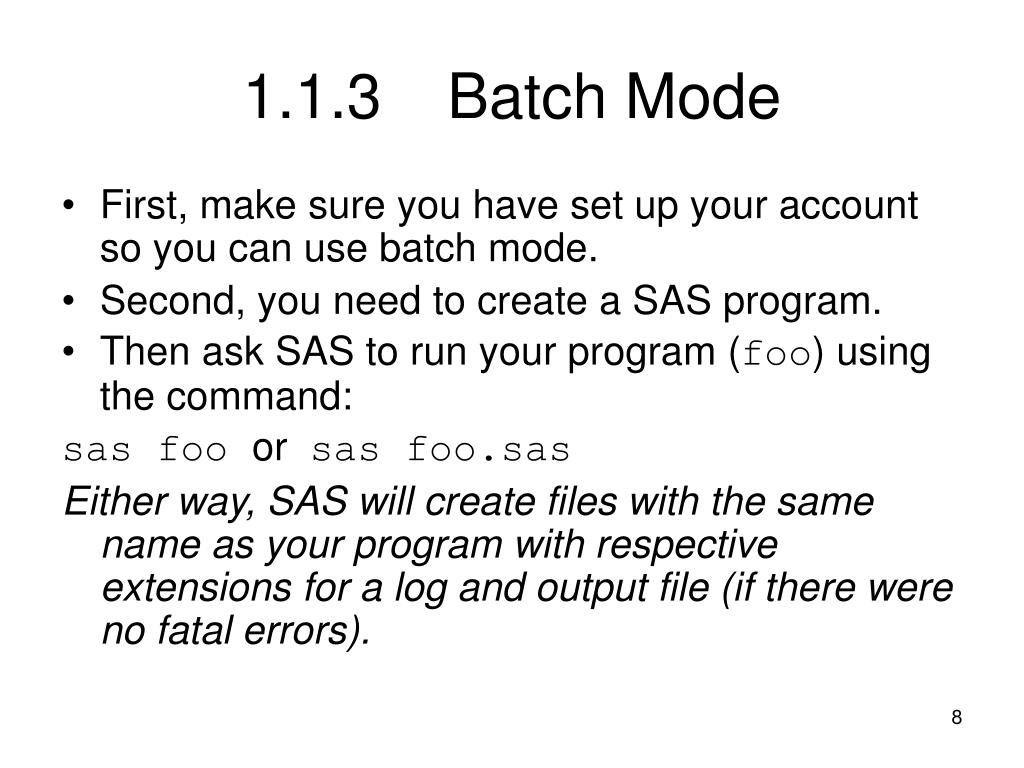 1.1.3 Batch Mode

• First, make sure you have set up your account so you can use batch mode.
• Second, you need to create a SAS program.
• Then ask SAS to run your program (foo) using the command:

sas foo or sas foo.sas

Either way, SAS will create files with the same name as your program with respective extensions for a log and output file (if there were no fatal errors).

8